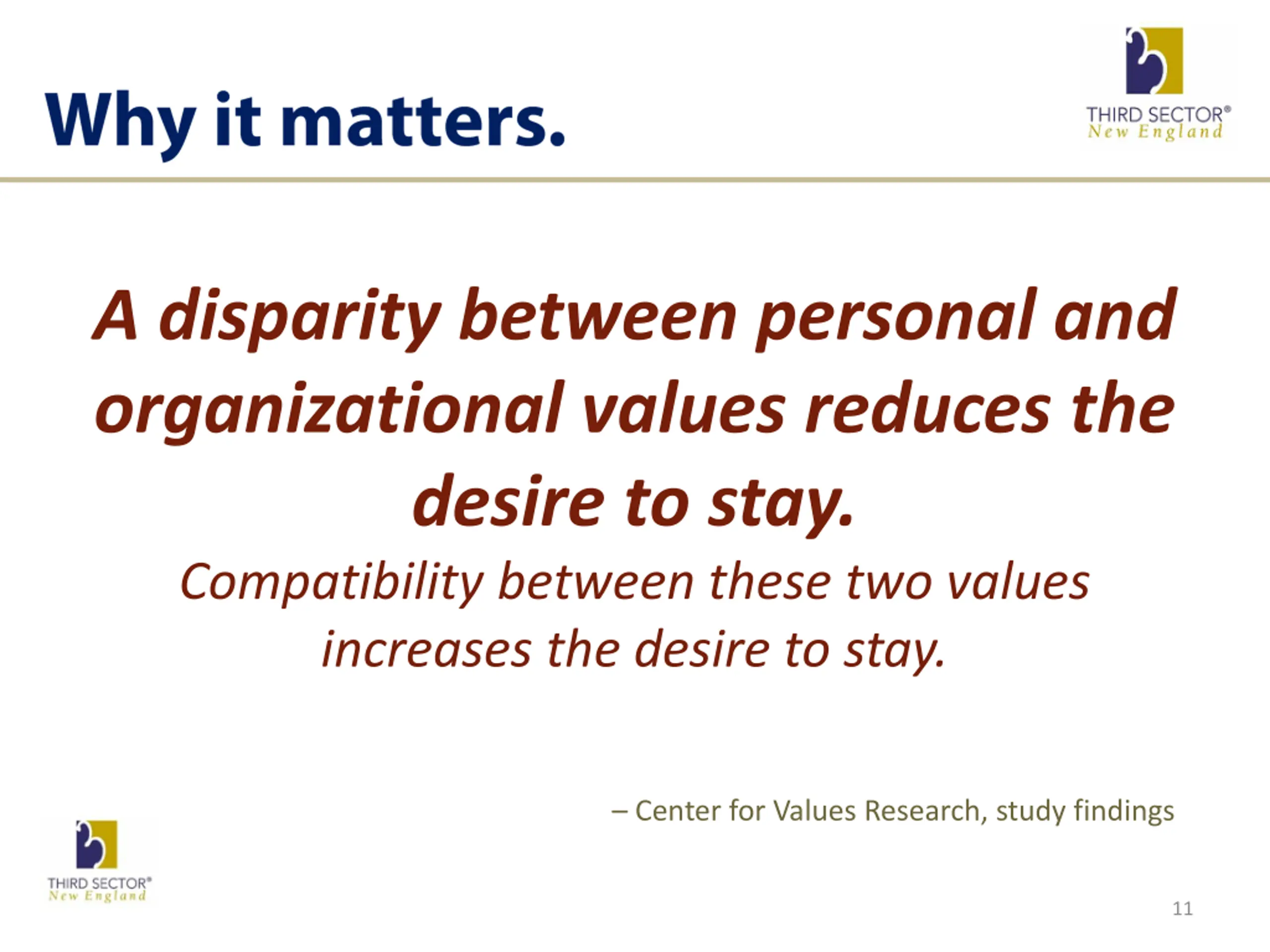 Why it matters.

THIRD SECTOR®
New England

A disparity between personal and organizational values reduces the desire to stay.

Compatibility between these two values increases the desire to stay.

– Center for Values Research, study findings

THIRD SECTOR®
New England

11